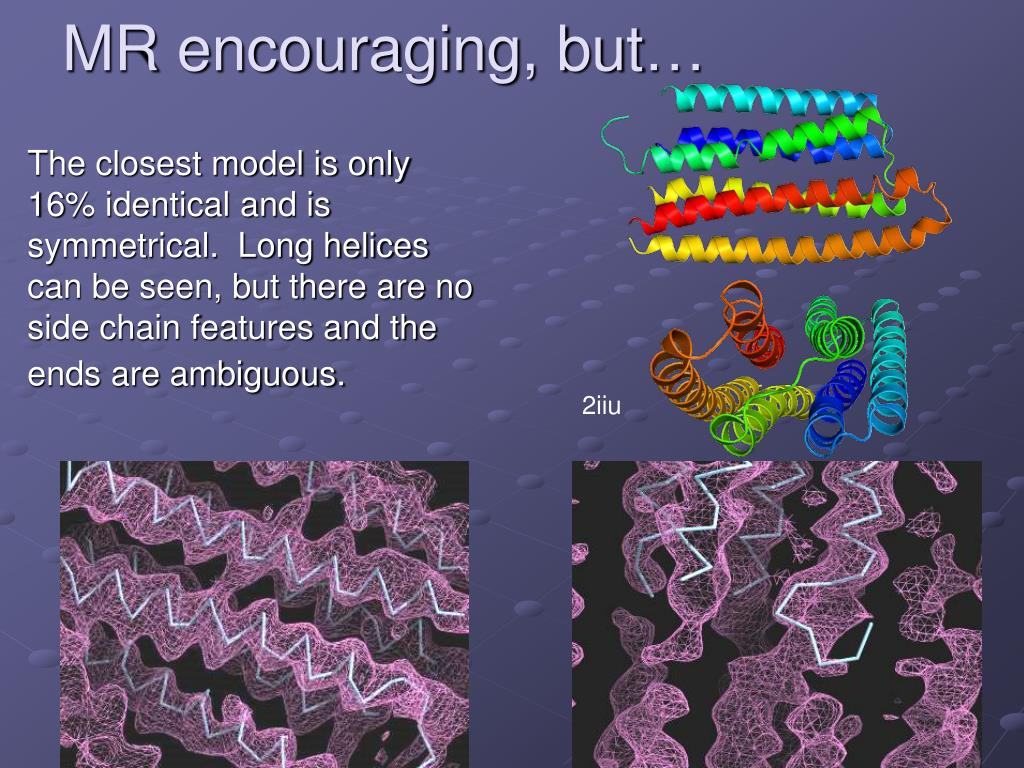 MR encouraging, but…

The closest model is only 16% identical and is symmetrical.  Long helices can be seen, but there are no side chain features and the ends are ambiguous.

2iiu